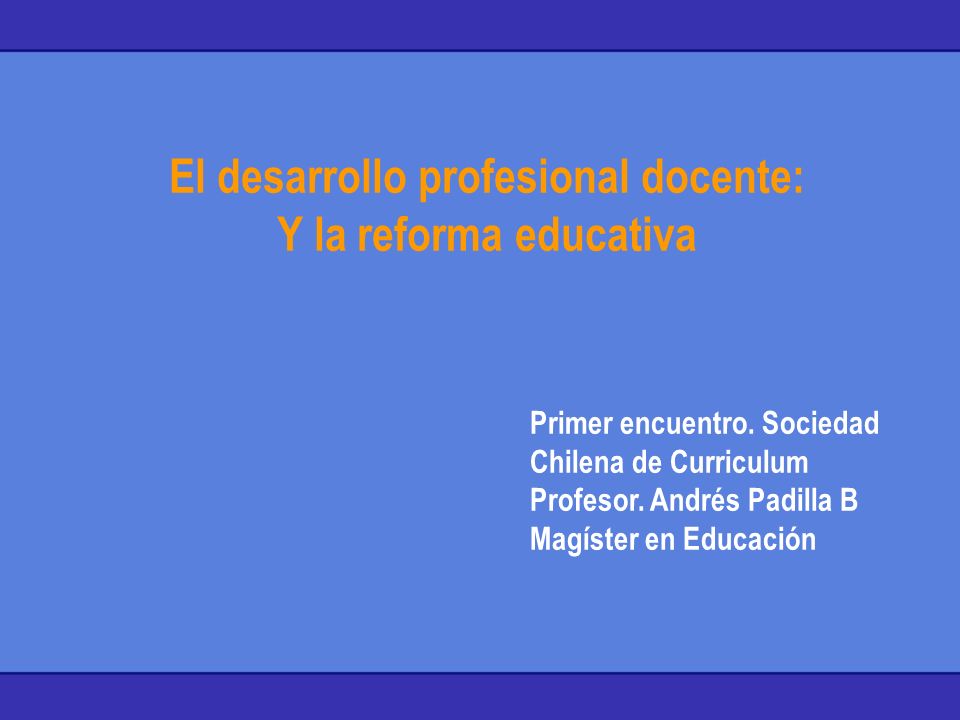 El desarrollo profesional docente:
Y la reforma educativa

Primer encuentro. Sociedad Chilena de Curriculum
Profesor. Andrés Padilla B
Magíster en Educación